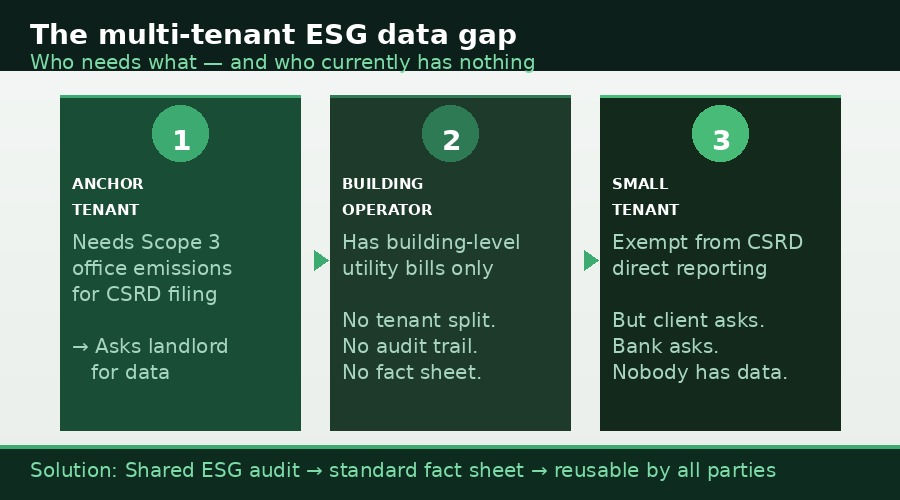 The multi-tenant ESG data gap
Who needs what — and who currently has nothing

1
ANCHOR
TENANT
Needs Scope 3 office emissions for CSRD filing

→ Asks landlord for data

2
BUILDING
OPERATOR
Has building-level utility bills only

No tenant split.
No audit trail.
No fact sheet.

3
SMALL
TENANT
Exempt from CSRD direct reporting

But client asks.
Bank asks.
Nobody has data.

Solution: Shared ESG audit → standard fact sheet → reusable by all parties